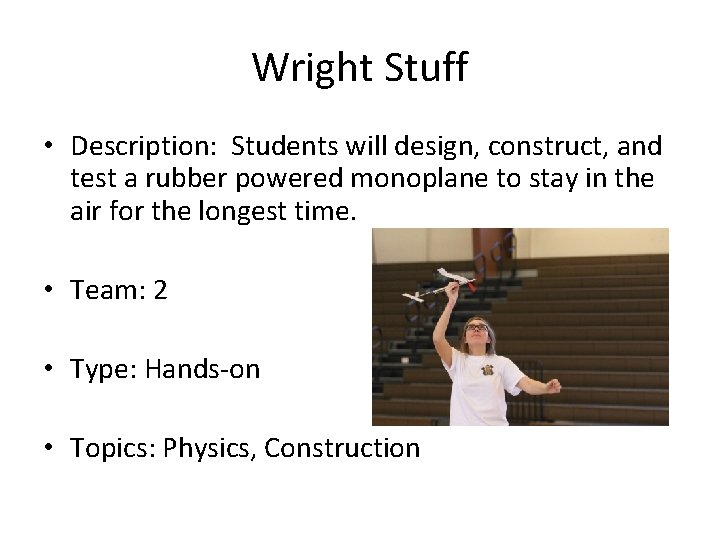 Wright Stuff

• Description: Students will design, construct, and test a rubber powered monoplane to stay in the air for the longest time.

• Team: 2

• Type: Hands-on

• Topics: Physics, Construction